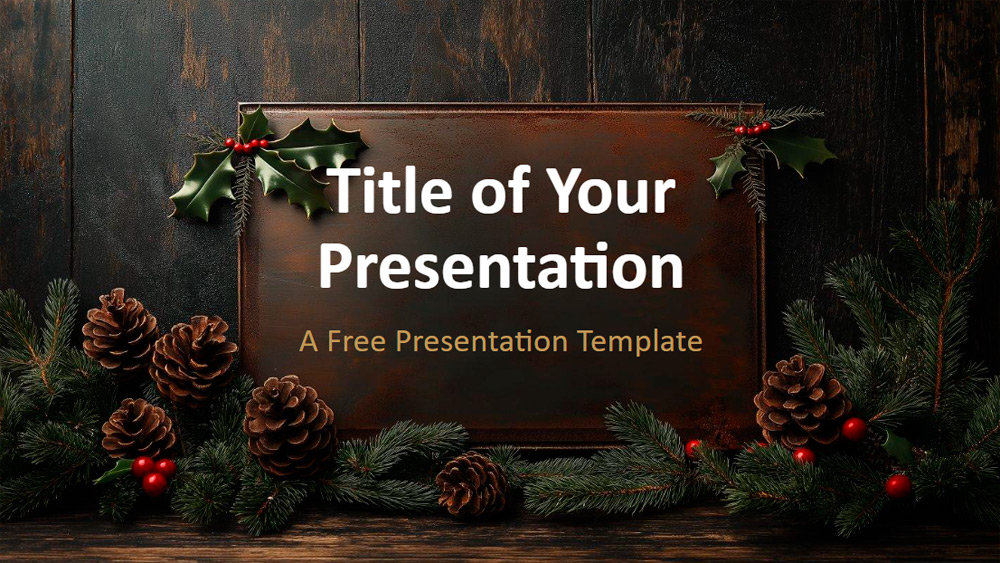 Title of Your Presentation

A Free Presentation Template